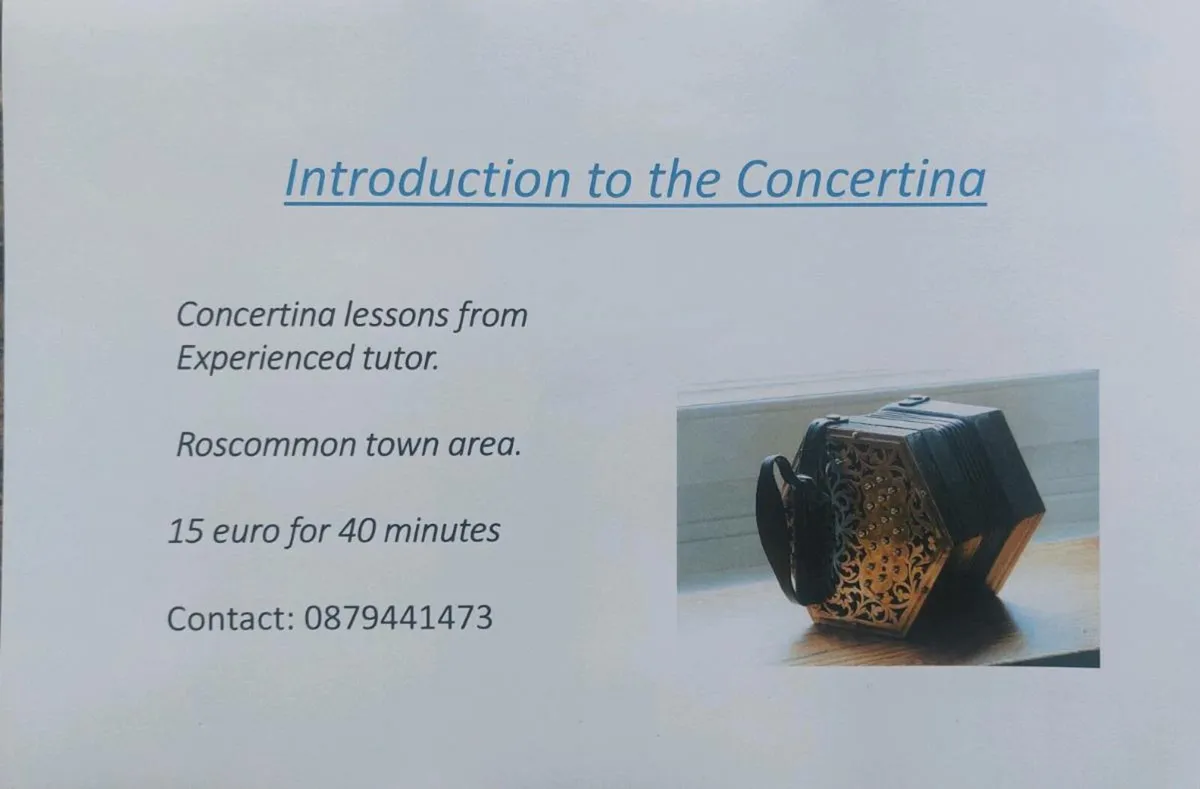 Introduction to the Concertina

Concertina lessons from Experienced tutor.

Roscommon town area.

15 euro for 40 minutes

Contact: 0879441473